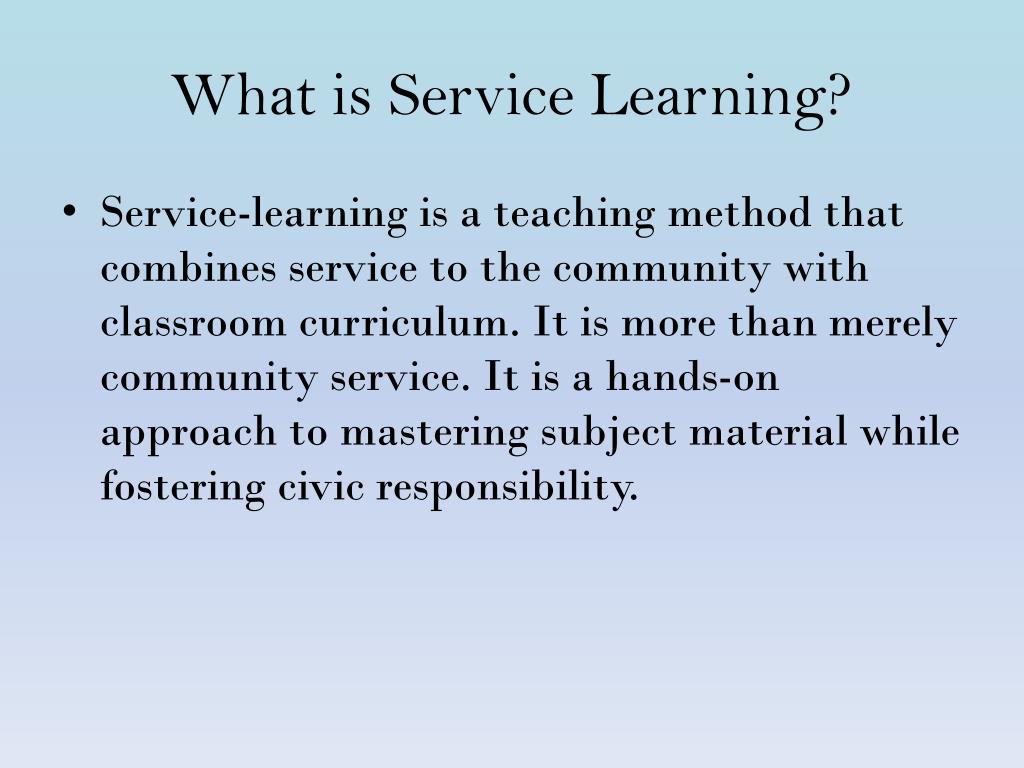 What is Service Learning?

• Service-learning is a teaching method that combines service to the community with classroom curriculum. It is more than merely community service. It is a hands-on approach to mastering subject material while fostering civic responsibility.